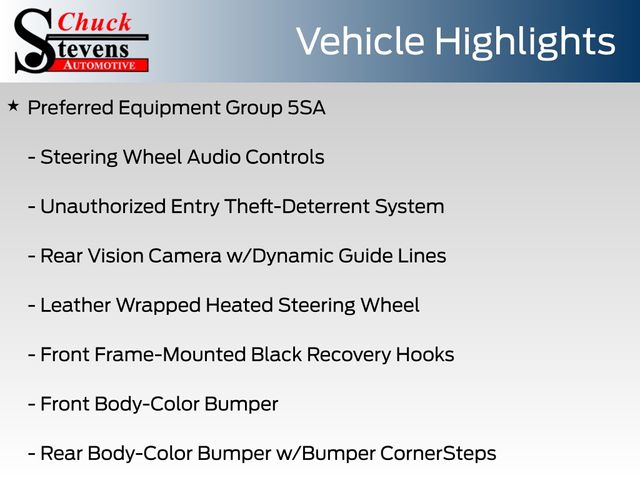 Chuck Stevens AUTOMOTIVE

Vehicle Highlights

★ Preferred Equipment Group 5SA

- Steering Wheel Audio Controls

- Unauthorized Entry Theft-Deterrent System

- Rear Vision Camera w/Dynamic Guide Lines

- Leather Wrapped Heated Steering Wheel

- Front Frame-Mounted Black Recovery Hooks

- Front Body-Color Bumper

- Rear Body-Color Bumper w/Bumper CornerSteps